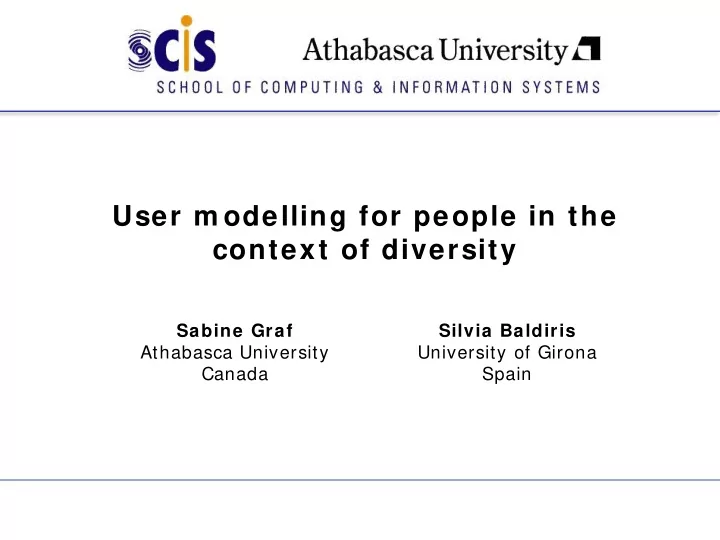 SCIS

Athabasca University

SCHOOL OF COMPUTING & INFORMATION SYSTEMS

User modelling for people in the context of diversity

Sabine Graf
Athabasca University
Canada

Silvia Baldiris
University of Girona
Spain